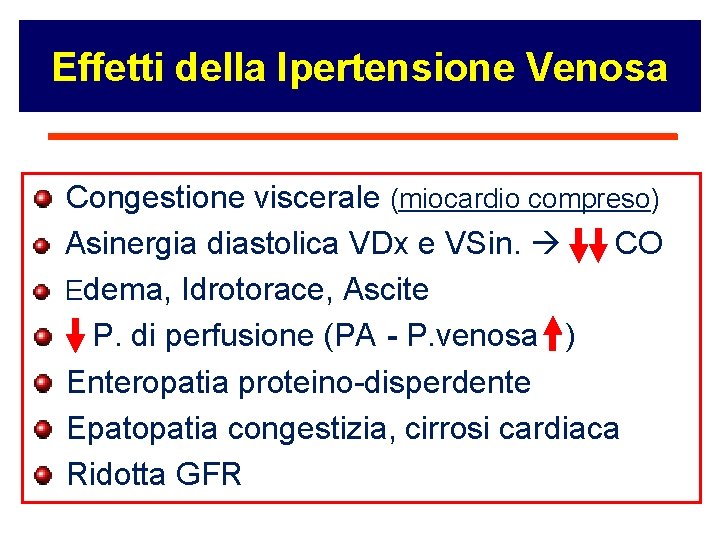 Effetti della Ipertensione Venosa

- Congestione viscerale (miocardio compreso)
- Asinergia diastolica VDx e VSin. → ↓↓ CO
- Edema, Idrotorace, Ascite
- ↓ P. di perfusione (PA - P.venosa ↑)
- Enteropatia proteino-disperdente
- Epatopatia congestizia, cirrosi cardiaca
- Ridotta GFR